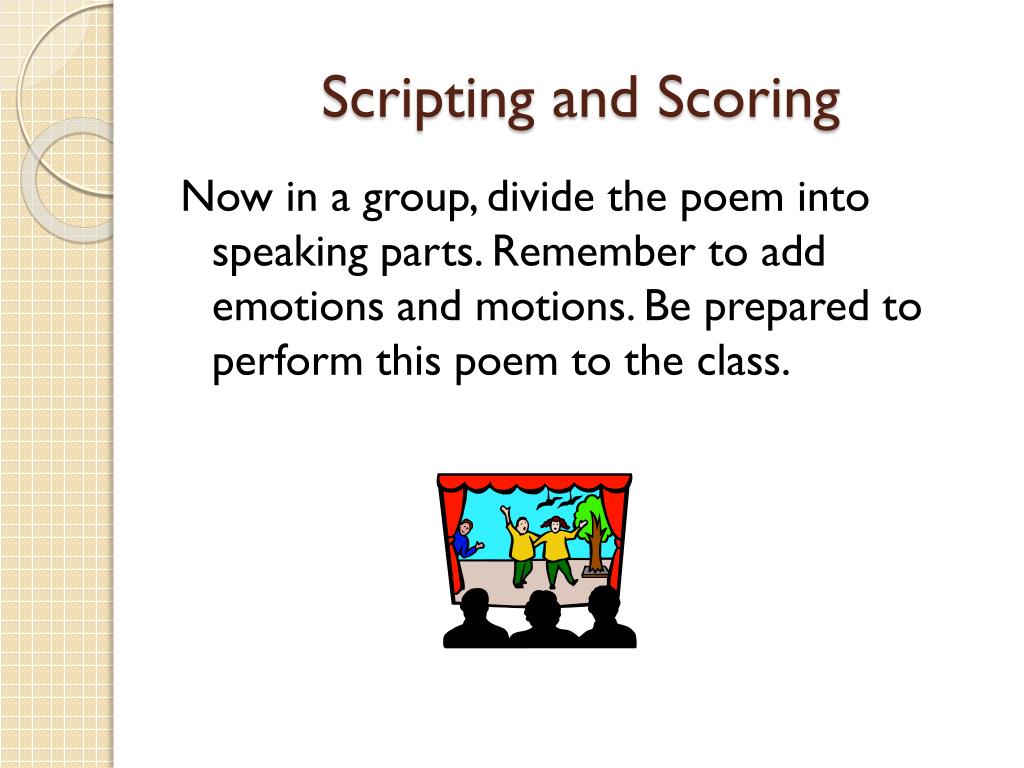 Scripting and Scoring

Now in a group, divide the poem into speaking parts. Remember to add emotions and motions. Be prepared to perform this poem to the class.